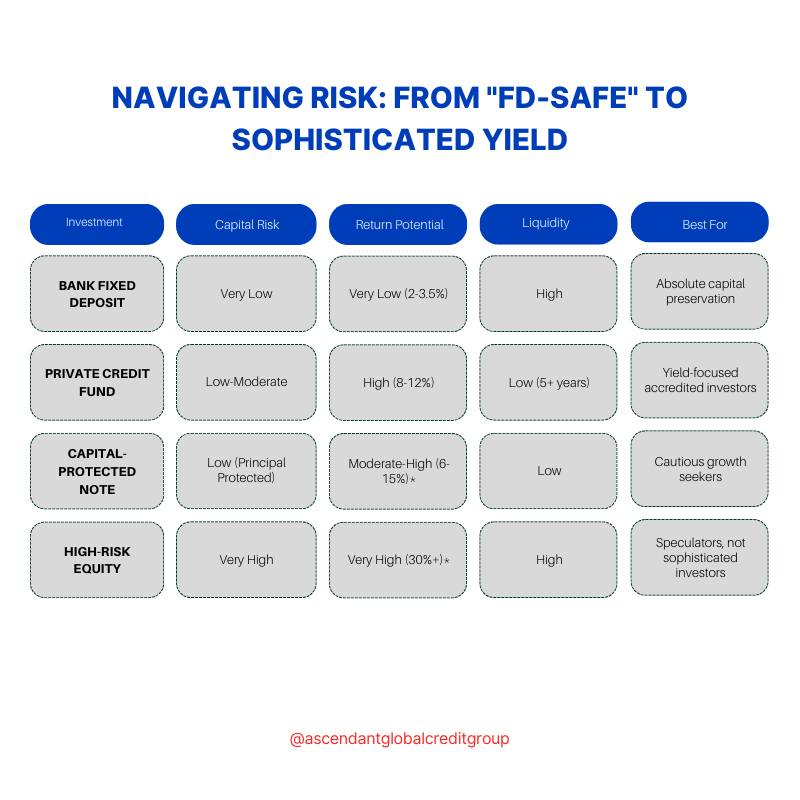 NAVIGATING RISK: FROM "FD-SAFE" TO SOPHISTICATED YIELD

| Investment | Capital Risk | Return Potential | Liquidity | Best For |
|---|---|---|---|---|
| BANK FIXED DEPOSIT | Very Low | Very Low (2-3.5%) | High | Absolute capital preservation |
| PRIVATE CREDIT FUND | Low-Moderate | High (8-12%) | Low (5+ years) | Yield-focused accredited investors |
| CAPITAL-PROTECTED NOTE | Low (Principal Protected) | Moderate-High (6-15%)* | Low | Cautious growth seekers |
| HIGH-RISK EQUITY | Very High | Very High (30%+)* | High | Speculators, not sophisticated investors |

@ascendantglobalcreditgroup